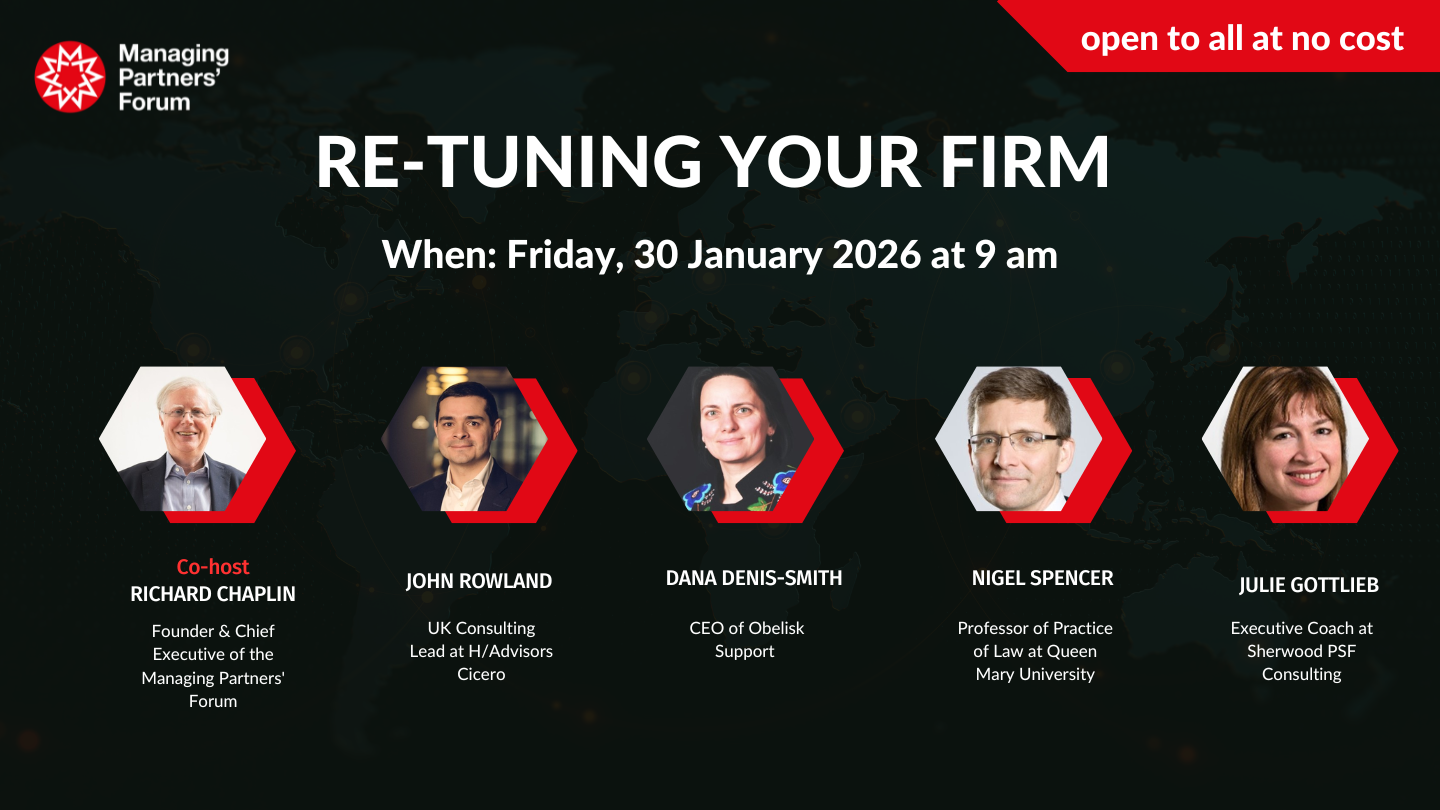 Managing Partners' Forum

open to all at no cost

RE-TUNING YOUR FIRM

When: Friday, 30 January 2026 at 9 am

Co-host
RICHARD CHAPLIN
Founder & Chief Executive of the Managing Partners' Forum

JOHN ROWLAND
UK Consulting Lead at H/Advisors Cicero

DANA DENIS-SMITH
CEO of Obelisk Support

NIGEL SPENCER
Professor of Practice of Law at Queen Mary University

JULIE GOTTLIEB
Executive Coach at Sherwood PSF Consulting